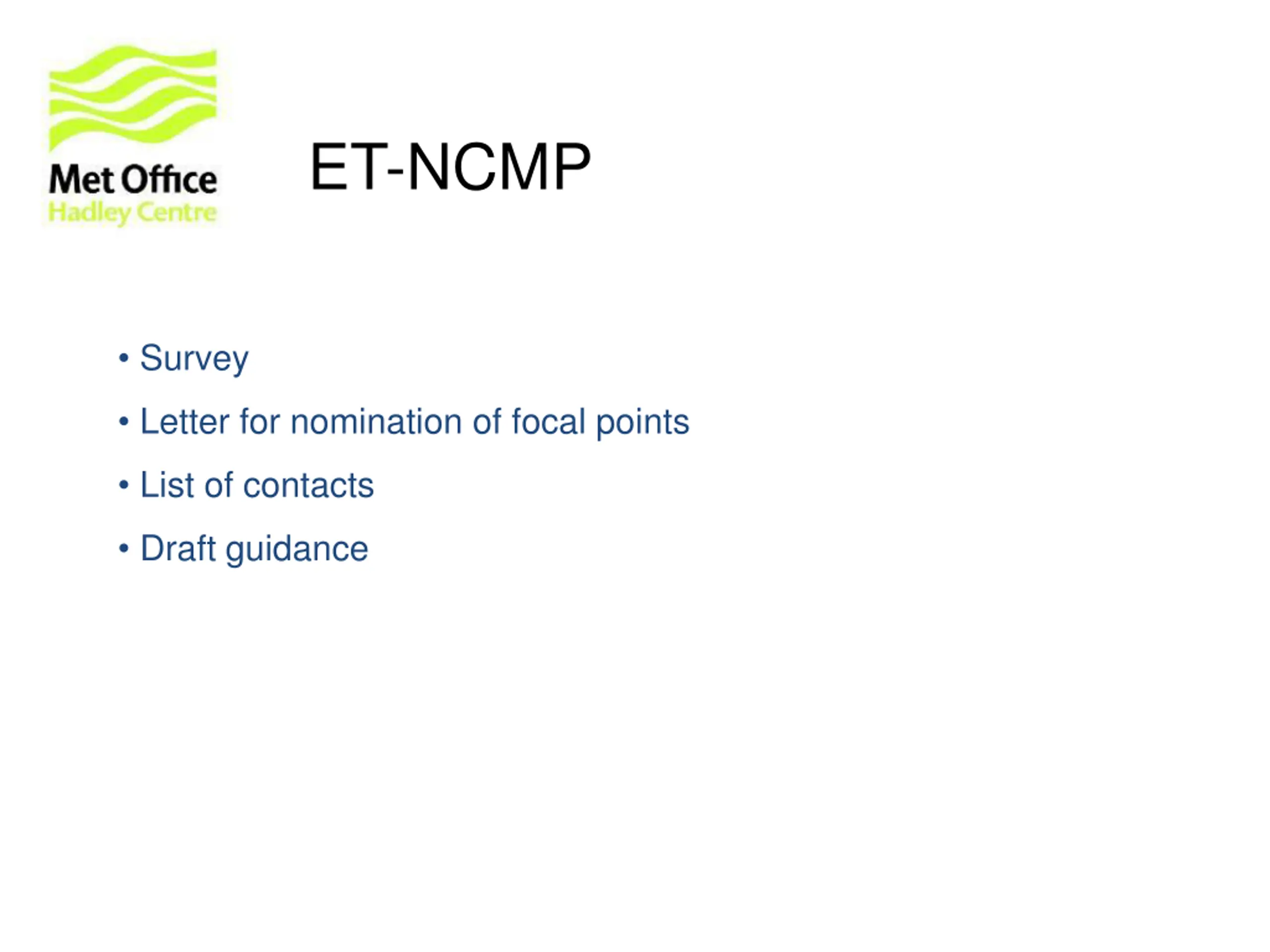 Met Office
Hadley Centre

ET-NCMP

• Survey
• Letter for nomination of focal points
• List of contacts
• Draft guidance